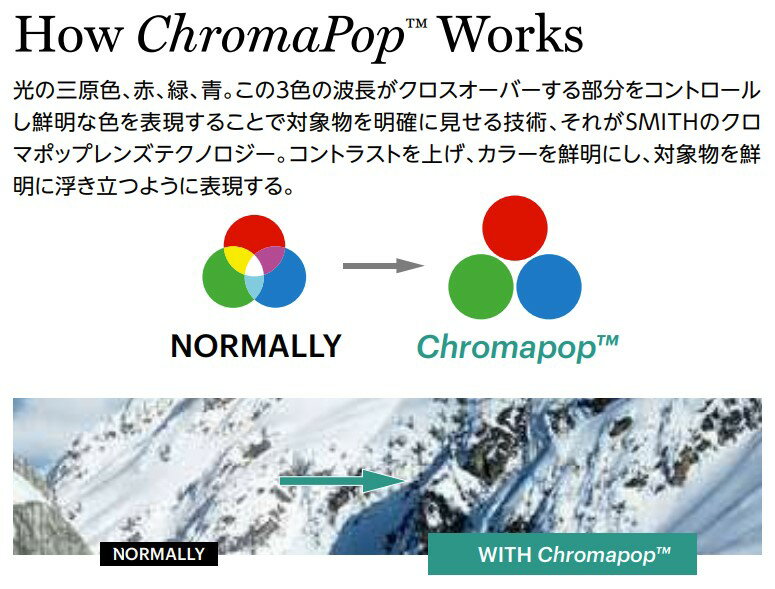 How ChromaPop™ Works

光の三原色、赤、緑、青。この3色の波長がクロスオーバーする部分をコントロールし鮮明な色を表現することで対象物を明確に見せる技術、それがSMITHのクロマポップレンズテクノロジー。コントラストを上げ、カラーを鮮明にし、対象物を鮮明に浮き立つように表現する。

NORMALLY

Chromapop™

NORMALLY

WITH Chromapop™